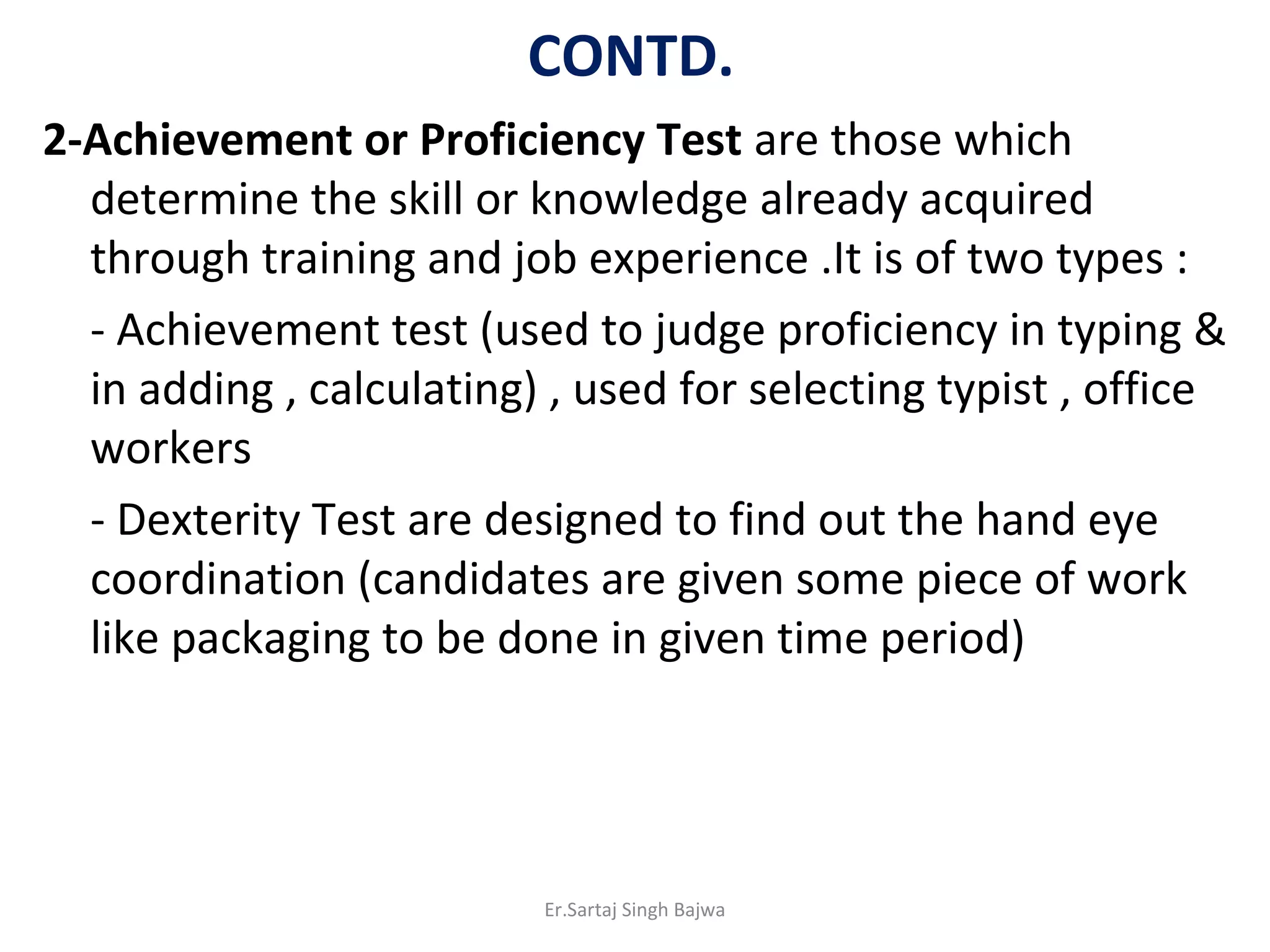 CONTD.

2-Achievement or Proficiency Test are those which determine the skill or knowledge already acquired through training and job experience .It is of two types :

- Achievement test (used to judge proficiency in typing & in adding , calculating) , used for selecting typist , office workers

- Dexterity Test are designed to find out the hand eye coordination (candidates are given some piece of work like packaging to be done in given time period)

Er.Sartaj Singh Bajwa